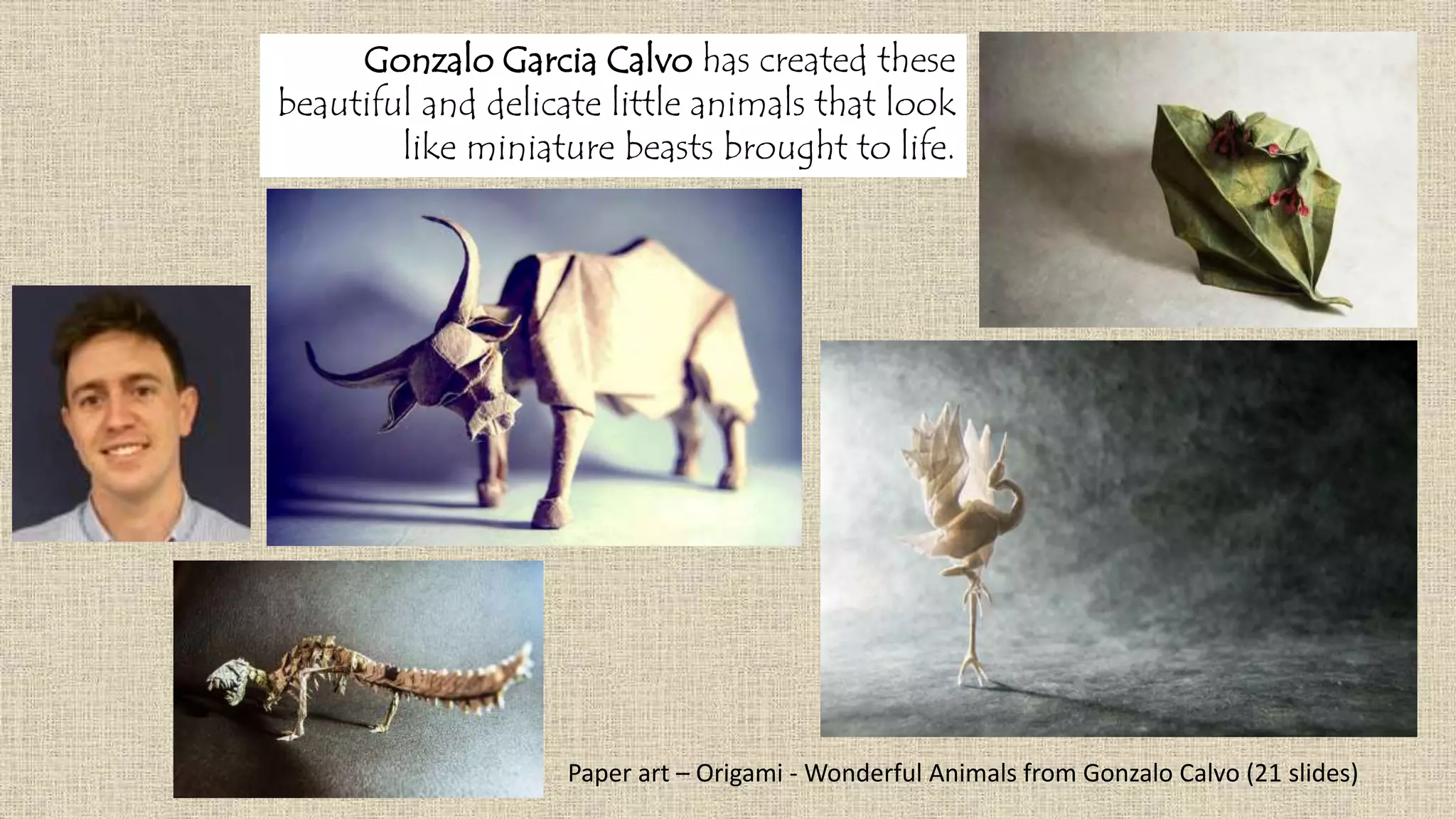 Gonzalo Garcia Calvo has created these beautiful and delicate little animals that look like miniature beasts brought to life.

Paper art – Origami - Wonderful Animals from Gonzalo Calvo (21 slides)